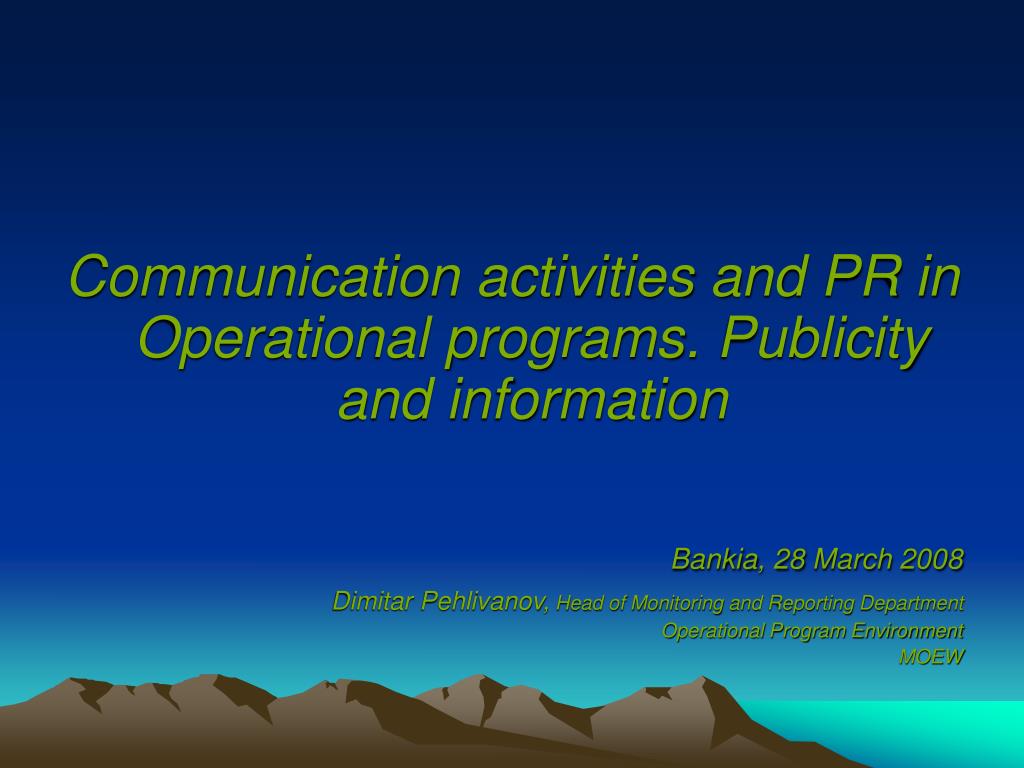 Communication activities and PR in Operational programs. Publicity and information

Bankia, 28 March 2008

Dimitar Pehlivanov, Head of Monitoring and Reporting Department

Operational Program Environment

MOEW